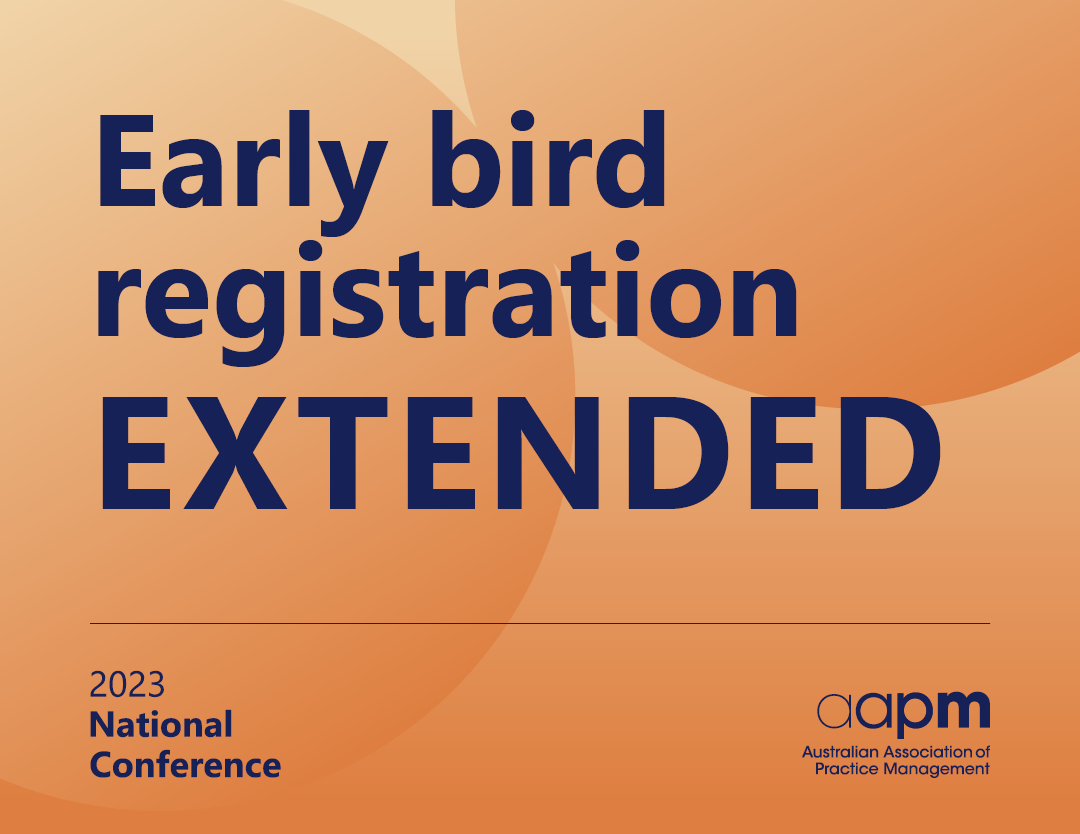 Early bird registration EXTENDED

2023
National
Conference

aapm
Australian Association of Practice Management